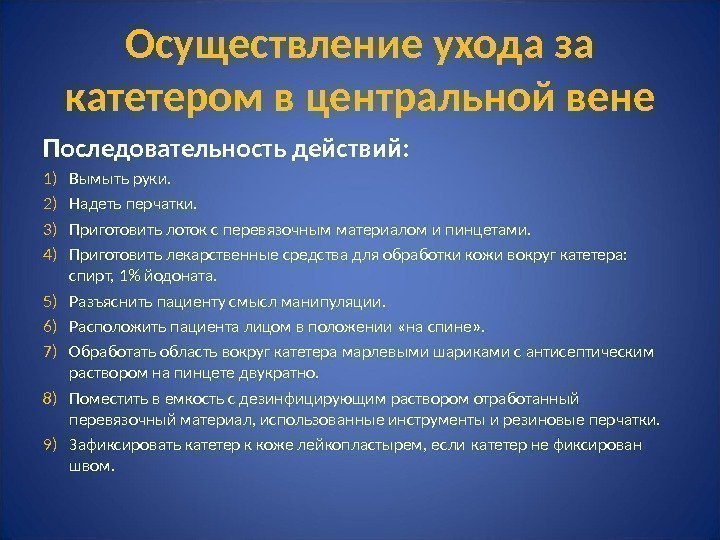 Осуществление ухода за катетером в центральной вене

Последовательность действий:

1) Вымыть руки.

2) Надеть перчатки.

3) Приготовить лоток с перевязочным материалом и пинцетами.

4) Приготовить лекарственные средства для обработки кожи вокруг катетера: спирт, 1% йодоната.

5) Разъяснить пациенту смысл манипуляции.

6) Расположить пациента лицом в положении «на спине».

7) Обработать область вокруг катетера марлевыми шариками с антисептическим раствором на пинцете двукратно.

8) Поместить в емкость с дезинфицирующим раствором отработанный перевязочный материал, использованные инструменты и резиновые перчатки.

9) Зафиксировать катетер к коже лейкопластырем, если катетер не фиксирован швом.